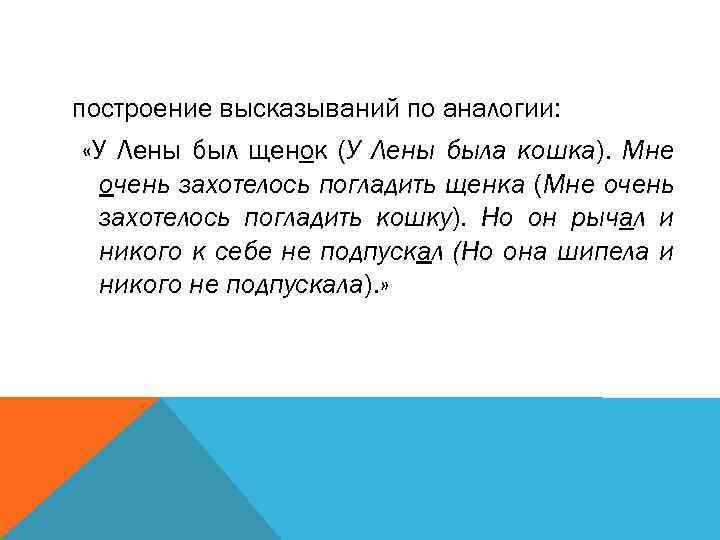 построение высказываний по аналогии:

«У Лены был щенок (У Лены была кошка). Мне очень захотелось погладить щенка (Мне очень захотелось погладить кошку). Но он рычал и никого к себе не подпускал (Но она шипела и никого не подпускала).»